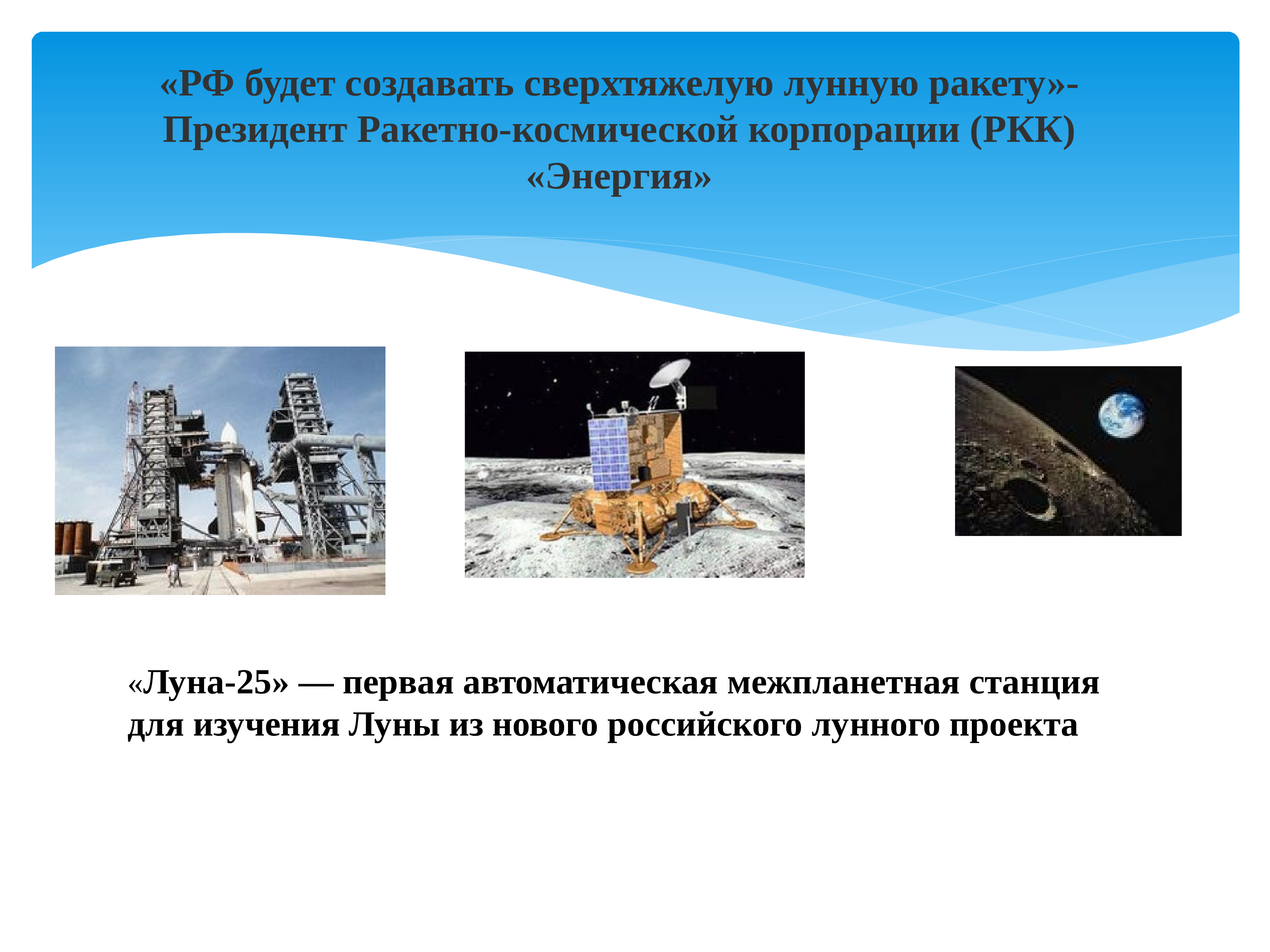 «РФ будет создавать сверхтяжелую лунную ракету»- Президент Ракетно-космической корпорации (РКК) «Энергия»

«Луна-25» — первая автоматическая межпланетная станция для изучения Луны из нового российского лунного проекта